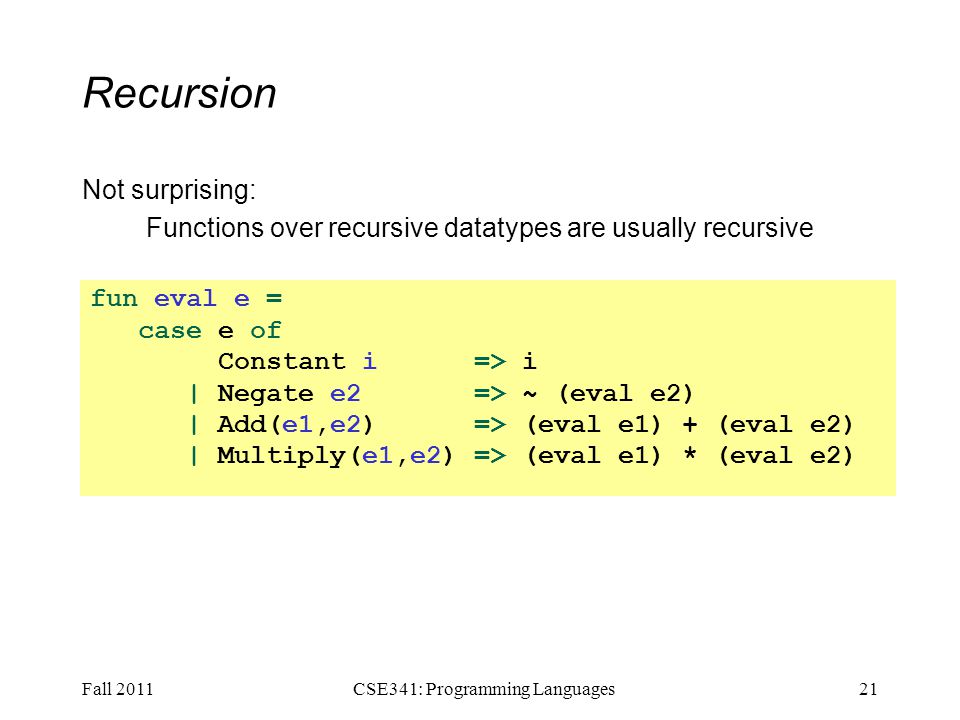 Recursion

Not surprising:

Functions over recursive datatypes are usually recursive

fun eval e =
   case e of
        Constant i       => i
      | Negate e2        => ~ (eval e2)
      | Add(e1,e2)       => (eval e1) + (eval e2)
      | Multiply(e1,e2) => (eval e1) * (eval e2)

Fall 2011

CSE341: Programming Languages

21